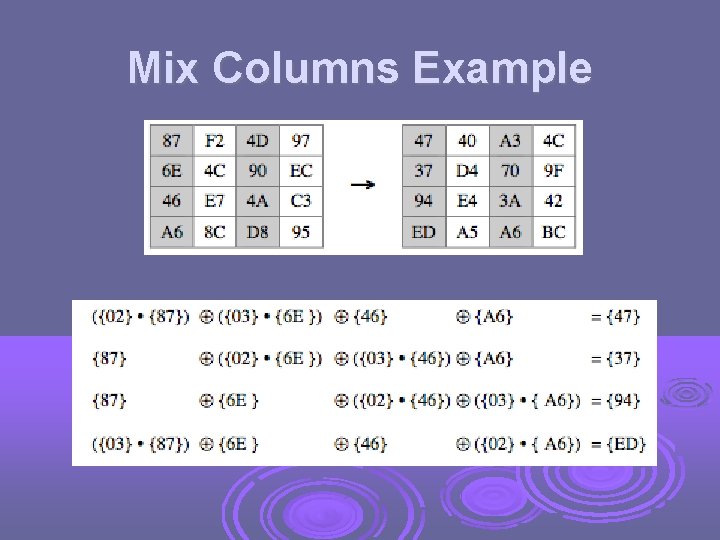 Mix Columns Example

| 87 | F2 | 4D | 97 |
|---|---|---|---|
| 6E | 4C | 90 | EC |
| 46 | E7 | 4A | C3 |
| A6 | 8C | D8 | 95 |

→

| 47 | 40 | A3 | 4C |
|---|---|---|---|
| 37 | D4 | 70 | 9F |
| 94 | E4 | 3A | 42 |
| ED | A5 | A6 | BC |

$(\{02\} \bullet \{87\}) \oplus (\{03\} \bullet \{6E\}) \oplus \{46\} \oplus \{A6\} = \{47\}$

$\{87\} \oplus (\{02\} \bullet \{6E\}) \oplus (\{03\} \bullet \{46\}) \oplus \{A6\} = \{37\}$

$\{87\} \oplus \{6E\} \oplus (\{02\} \bullet \{46\}) \oplus (\{03\} \bullet \{A6\}) = \{94\}$

$(\{03\} \bullet \{87\}) \oplus \{6E\} \oplus \{46\} \oplus (\{02\} \bullet \{A6\}) = \{ED\}$